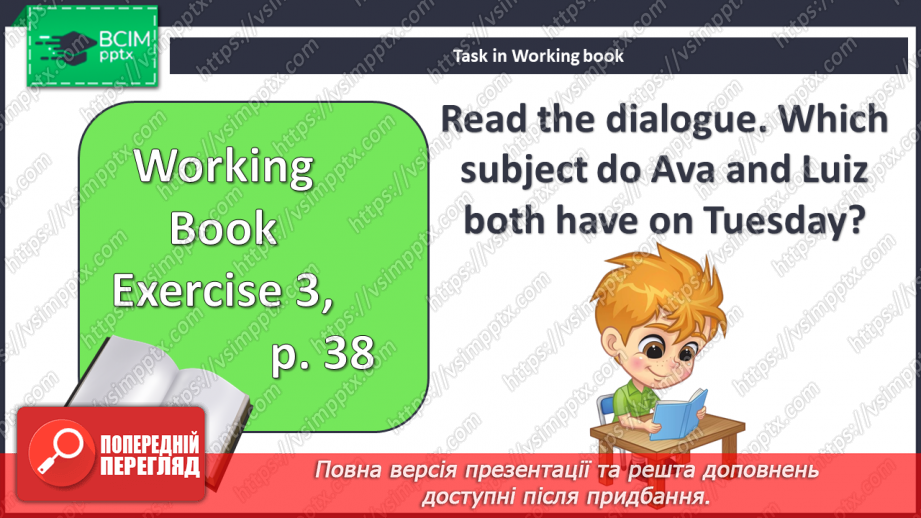 ВСІМ pptx

Task in Working book

Working Book Exercise 3, p. 38

Read the dialogue. Which subject do Ava and Luiz both have on Tuesday?

ПОПЕРЕДНІЙ ПЕРЕГЛЯД

Повна версія презентації та решта доповнень доступні після придбання.

https://vsimpptx.com